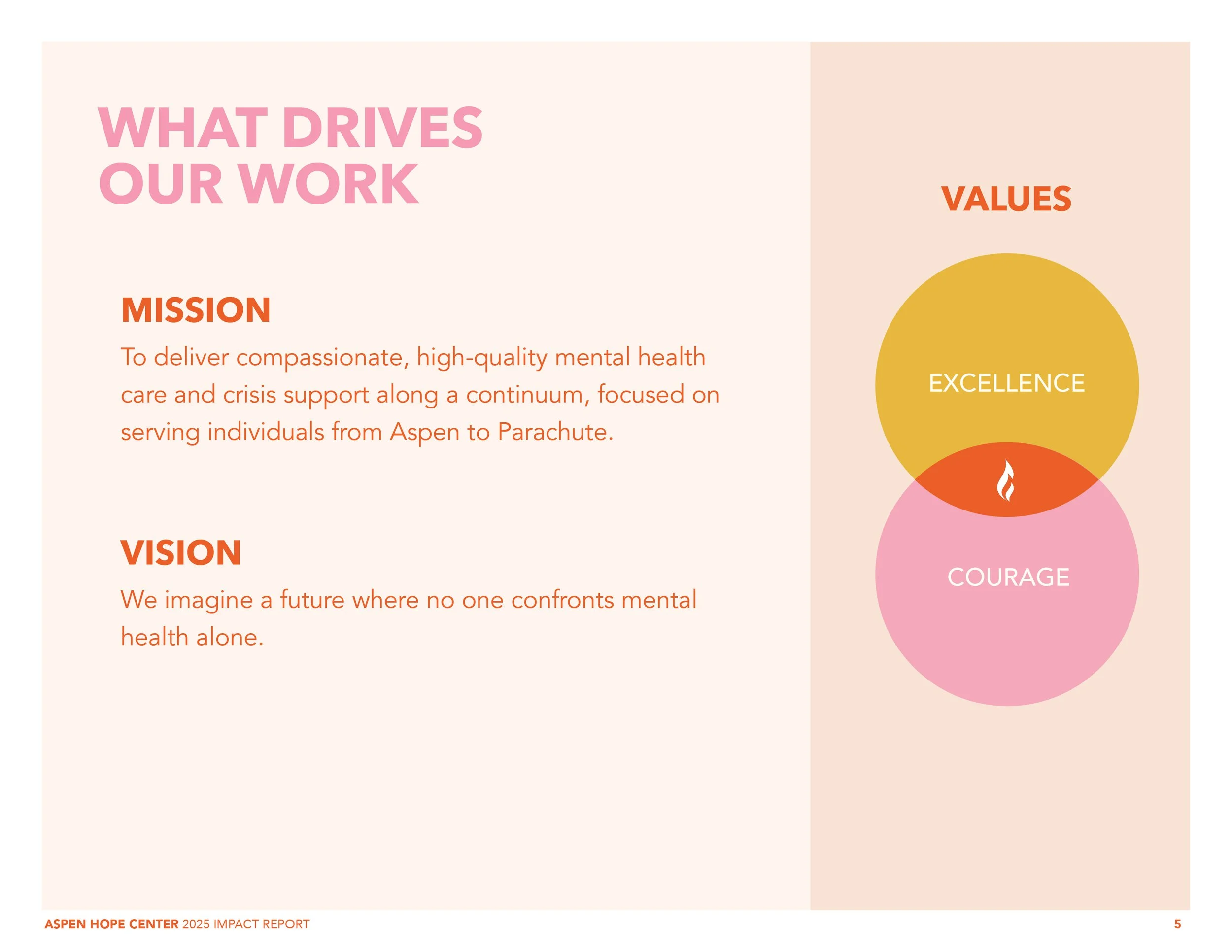 WHAT DRIVES OUR WORK

MISSION

To deliver compassionate, high-quality mental health care and crisis support along a continuum, focused on serving individuals from Aspen to Parachute.

VISION

We imagine a future where no one confronts mental health alone.

VALUES

EXCELLENCE

COURAGE

ASPEN HOPE CENTER 2025 IMPACT REPORT

5